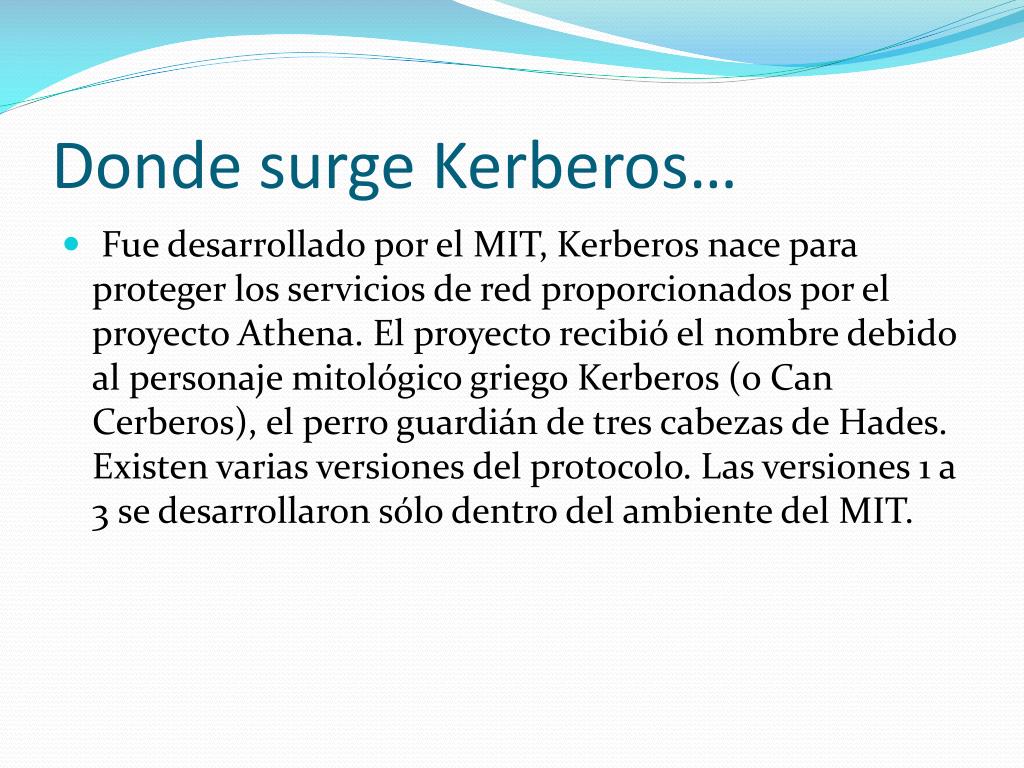 Donde surge Kerberos…

Fue desarrollado por el MIT, Kerberos nace para proteger los servicios de red proporcionados por el proyecto Athena. El proyecto recibió el nombre debido al personaje mitológico griego Kerberos (o Can Cerberos), el perro guardián de tres cabezas de Hades. Existen varias versiones del protocolo. Las versiones 1 a 3 se desarrollaron sólo dentro del ambiente del MIT.